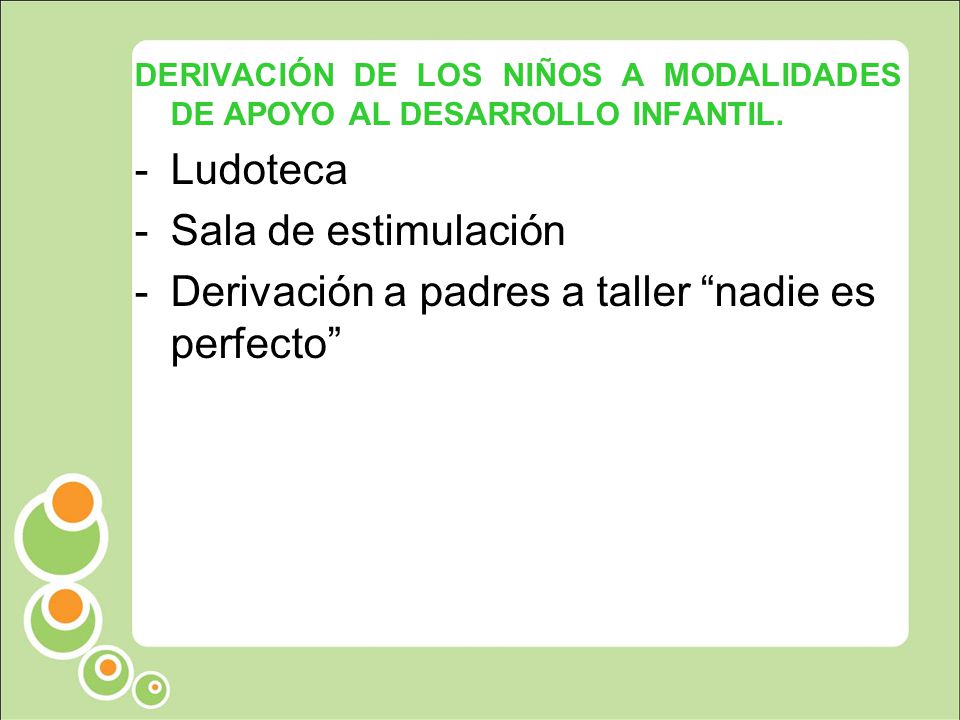 DERIVACIÓN DE LOS NIÑOS A MODALIDADES DE APOYO AL DESARROLLO INFANTIL.

- Ludoteca
- Sala de estimulación
- Derivación a padres a taller “nadie es perfecto”